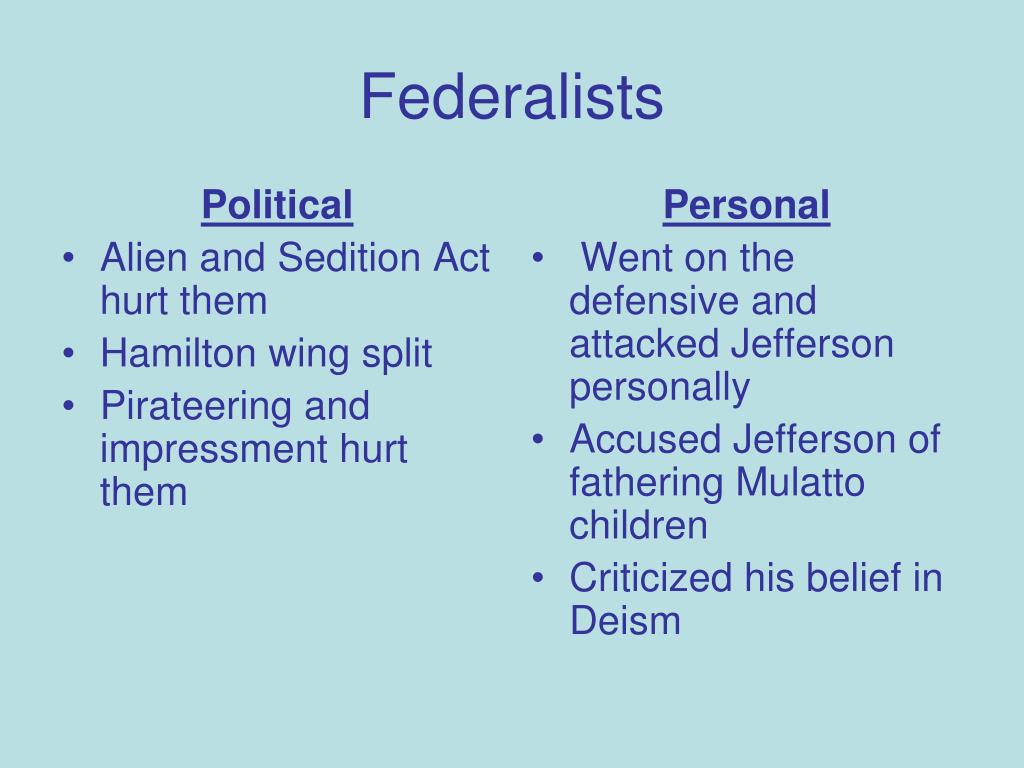 Federalists

Political
• Alien and Sedition Act hurt them
• Hamilton wing split
• Pirateering and impressment hurt them

Personal
• Went on the defensive and attacked Jefferson personally
• Accused Jefferson of fathering Mulatto children
• Criticized his belief in Deism